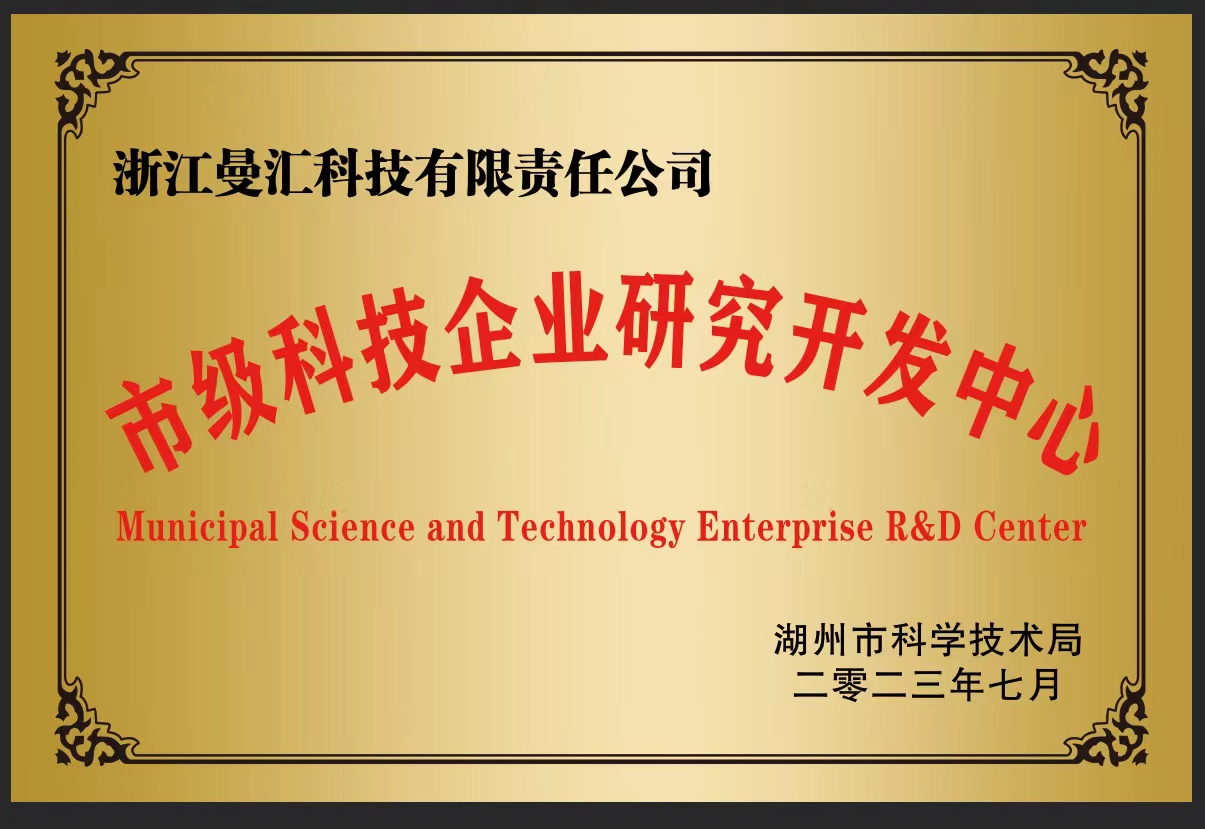 浙江曼汇科技有限责任公司

市级科技企业研究开发中心

Municipal Science and Technology Enterprise R&D Center

湖州市科学技术局
二零二三年七月